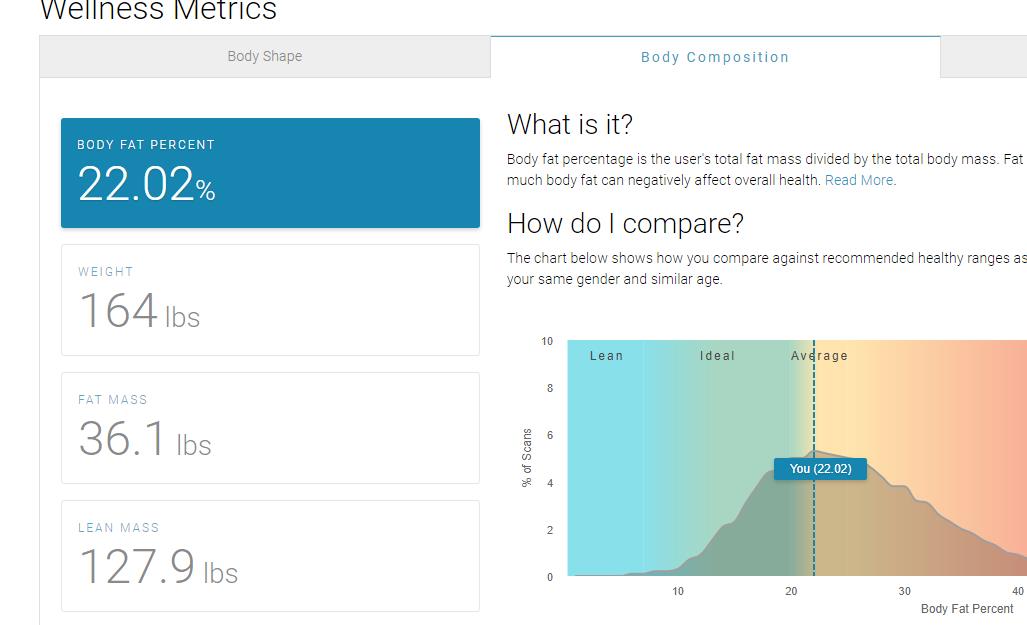 Wellness Metrics

Body Shape

Body Composition

BODY FAT PERCENT
22.02%

WEIGHT
164 lbs

FAT MASS
36.1 lbs

LEAN MASS
127.9 lbs

What is it?

Body fat percentage is the user's total fat mass divided by the total body mass. Fat much body fat can negatively affect overall health. Read More.

How do I compare?

The chart below shows how you compare against recommended healthy ranges as your same gender and similar age.

10
8
6
4
2
0
% of Scans
Lean
Ideal
Average
You (22.02)
10
20
30
40
Body Fat Percent